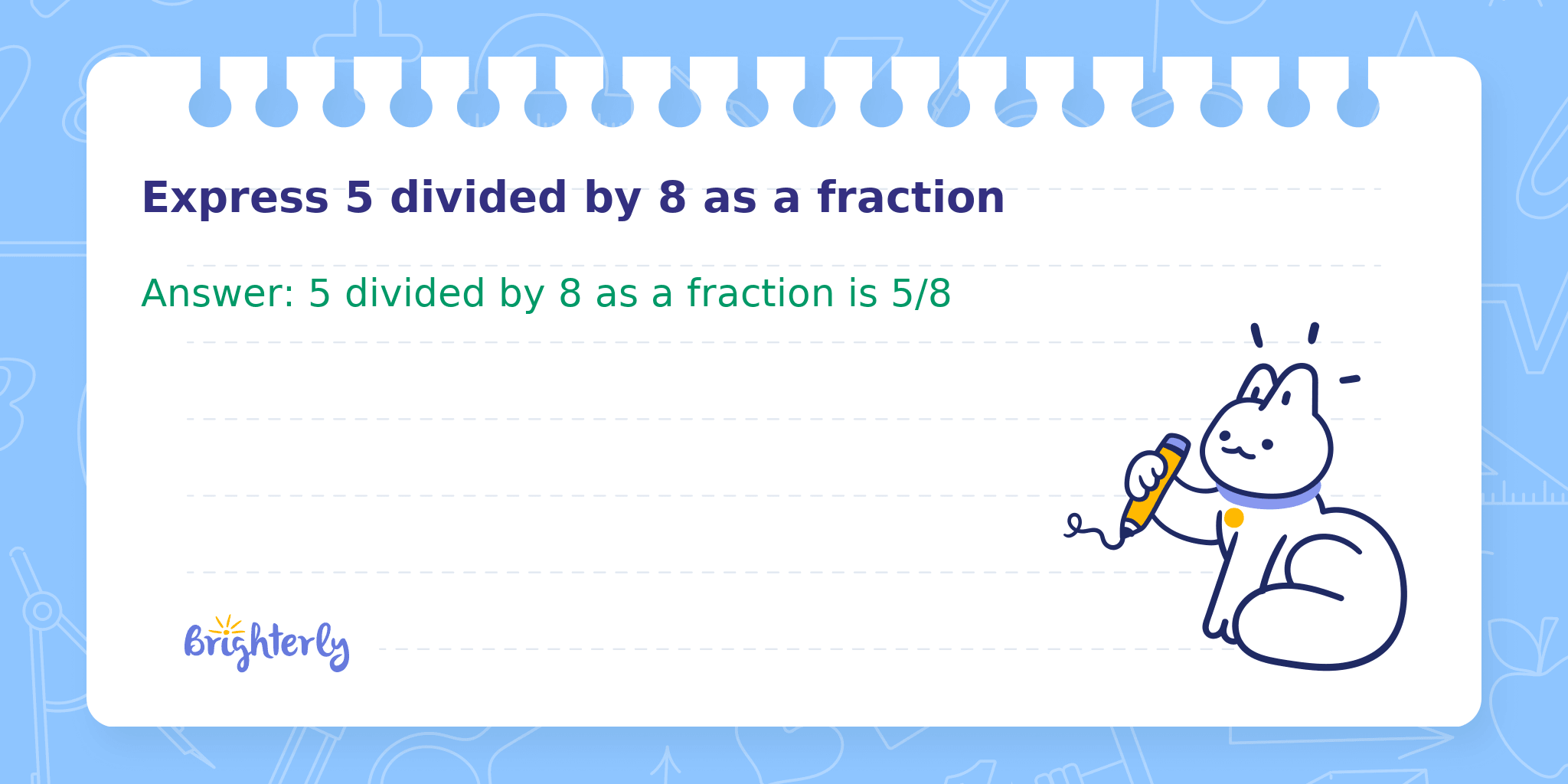 Express 5 divided by 8 as a fraction

Answer: 5 divided by 8 as a fraction is 5/8

Brighterly